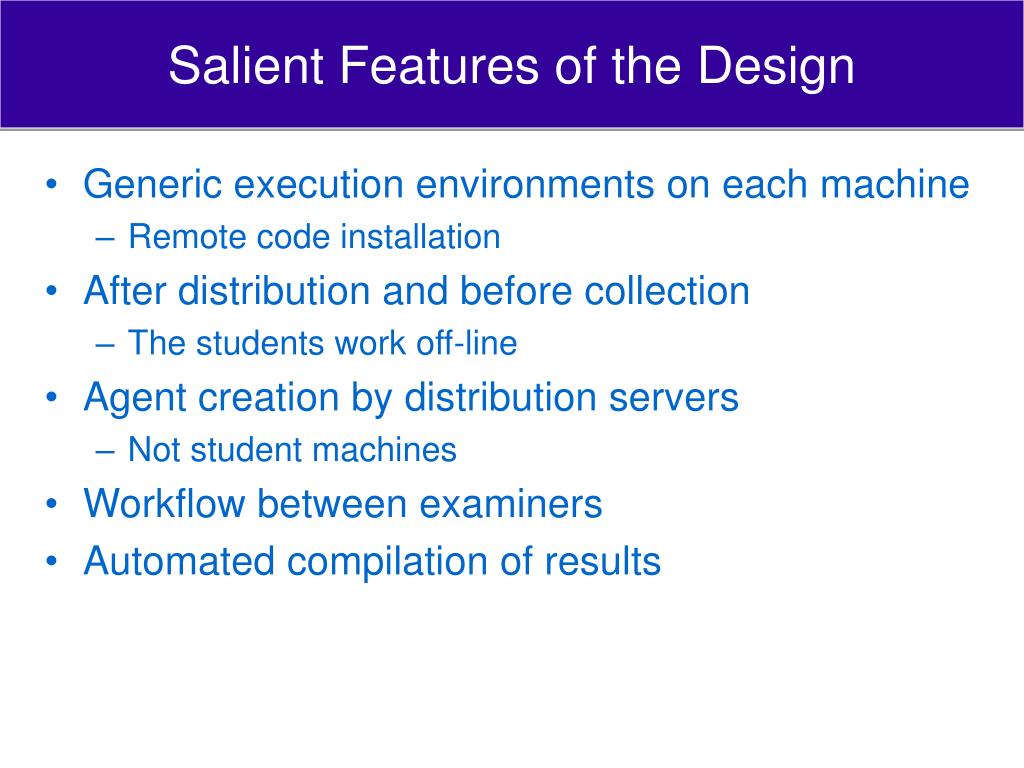 Salient Features of the Design

• Generic execution environments on each machine
– Remote code installation
• After distribution and before collection
– The students work off-line
• Agent creation by distribution servers
– Not student machines
• Workflow between examiners
• Automated compilation of results